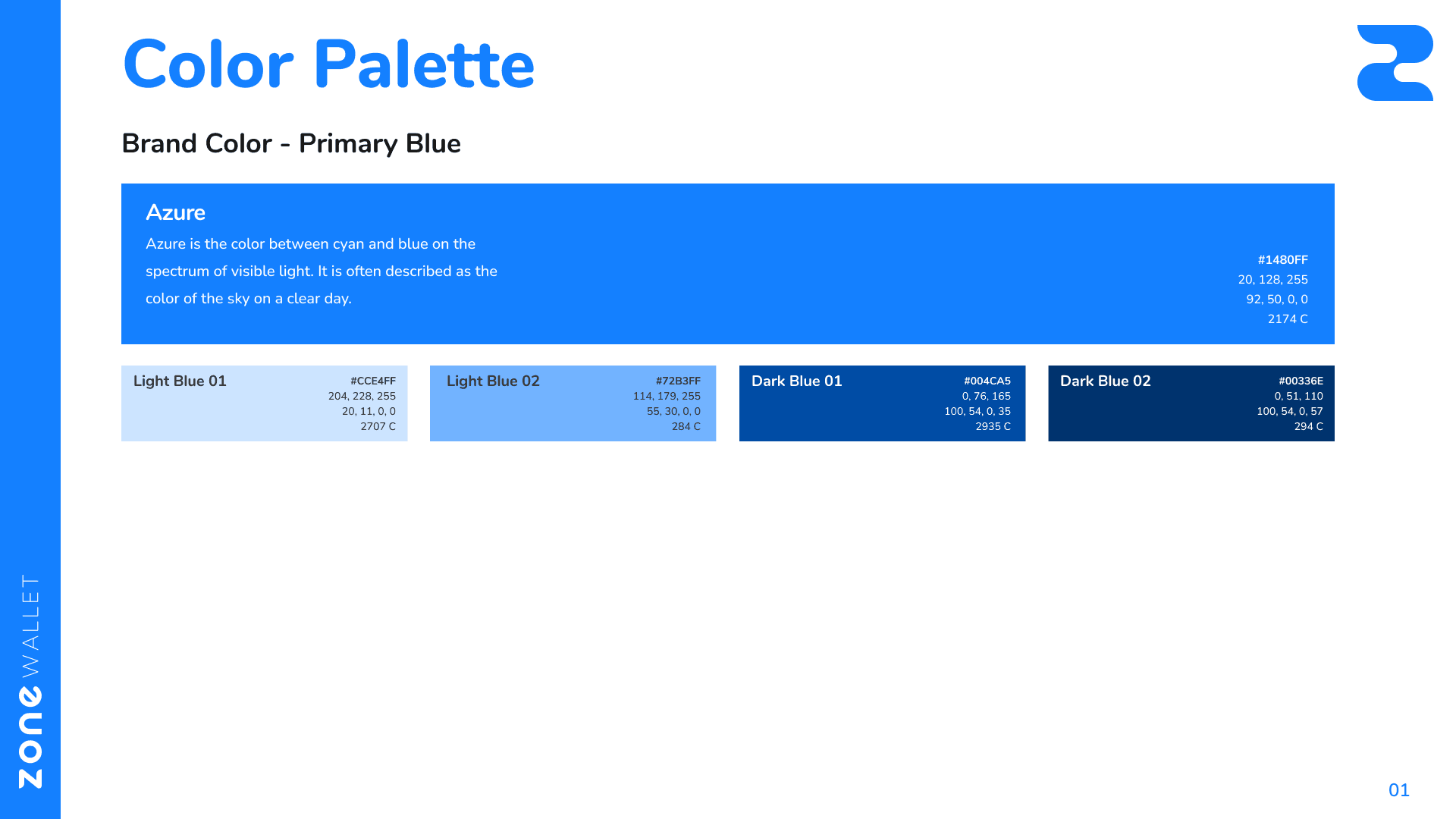 Color Palette

Brand Color - Primary Blue

Azure

Azure is the color between cyan and blue on the spectrum of visible light. It is often described as the color of the sky on a clear day.

#1480FF
20, 128, 255
92, 50, 0, 0
2174 C

Light Blue 01
#CCE4FF
204, 228, 255
20, 11, 0, 0
2707 C

Light Blue 02
#72B3FF
114, 179, 255
55, 30, 0, 0
284 C

Dark Blue 01
#004CA5
0, 76, 165
100, 54, 0, 35
2935 C

Dark Blue 02
#00336E
0, 51, 110
100, 54, 0, 57
294 C

zone WALLET

01